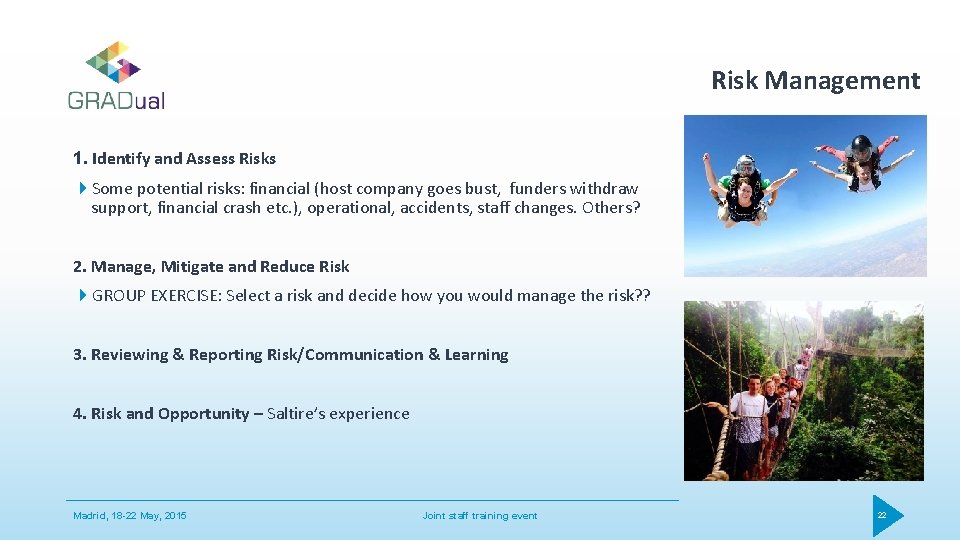 GRADual

Risk Management

1. Identify and Assess Risks

Some potential risks: financial (host company goes bust, funders withdraw support, financial crash etc.), operational, accidents, staff changes. Others?

2. Manage, Mitigate and Reduce Risk

GROUP EXERCISE: Select a risk and decide how you would manage the risk??

3. Reviewing & Reporting Risk/Communication & Learning

4. Risk and Opportunity – Saltire's experience

Madrid, 18-22 May, 2015

Joint staff training event

22